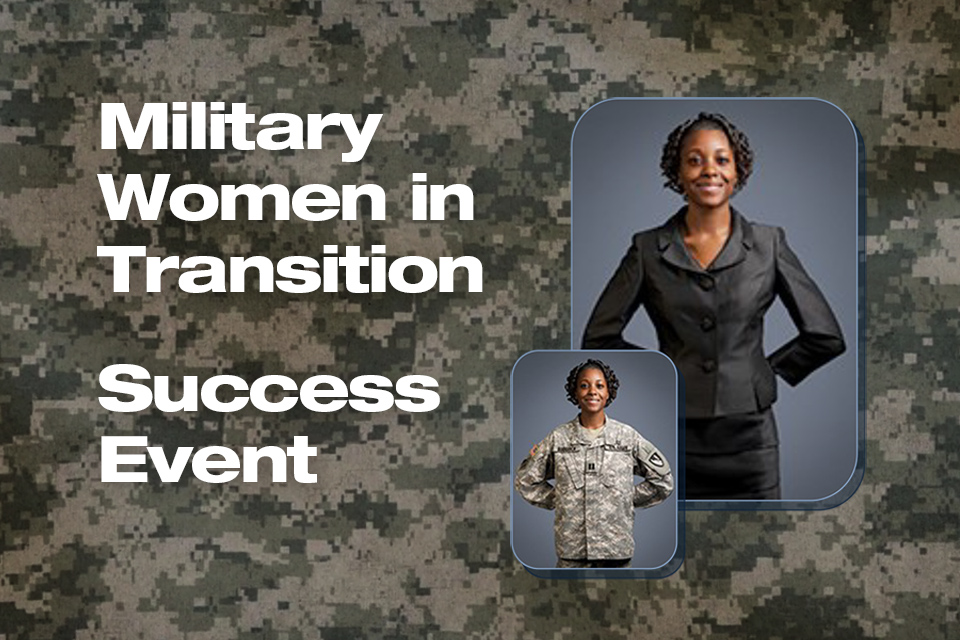 Military Women in Transition

Success Event